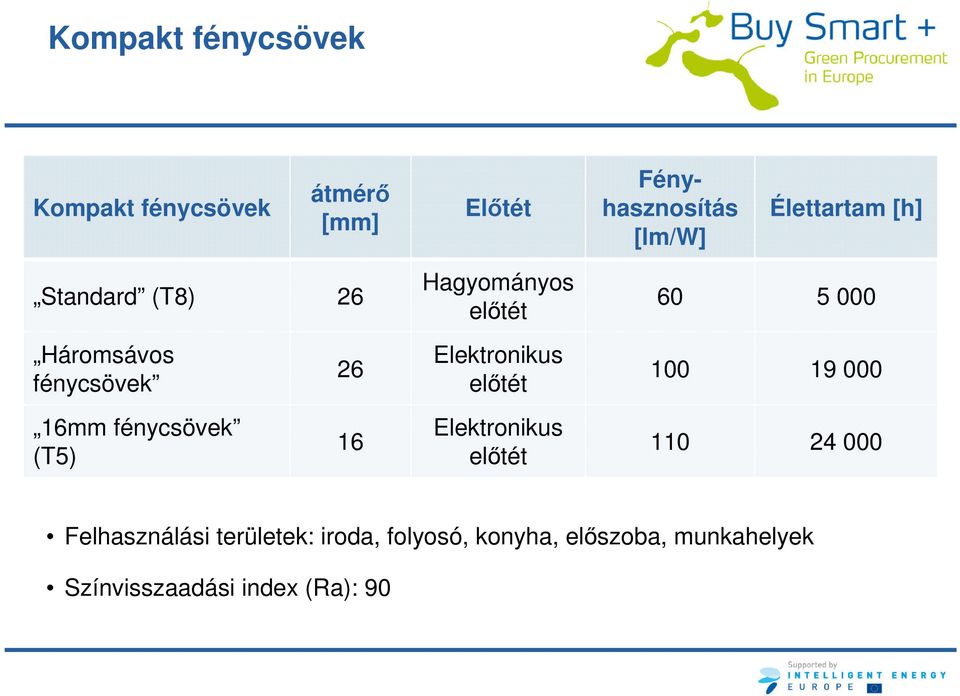 Kompakt fénycsövek

Buy Smart +
Green Procurement in Europe

| Kompakt fénycsövek | átmérő [mm] | Előtét | Fény-hasznosítás [lm/W] | Élettartam [h] |
|---|---|---|---|---|
| „Standard” (T8) | 26 | Hagyományos előtét | 60 | 5 000 |
| „Háromsávos fénycsövek” | 26 | Elektronikus előtét | 100 | 19 000 |
| „16mm fénycsövek” (T5) | 16 | Elektronikus előtét | 110 | 24 000 |

• Felhasználási területek: iroda, folyosó, konyha, előszoba, munkahelyek

• Színvisszaadási index (Ra): 90

Supported by
INTELLIGENT ENERGY
EUROPE